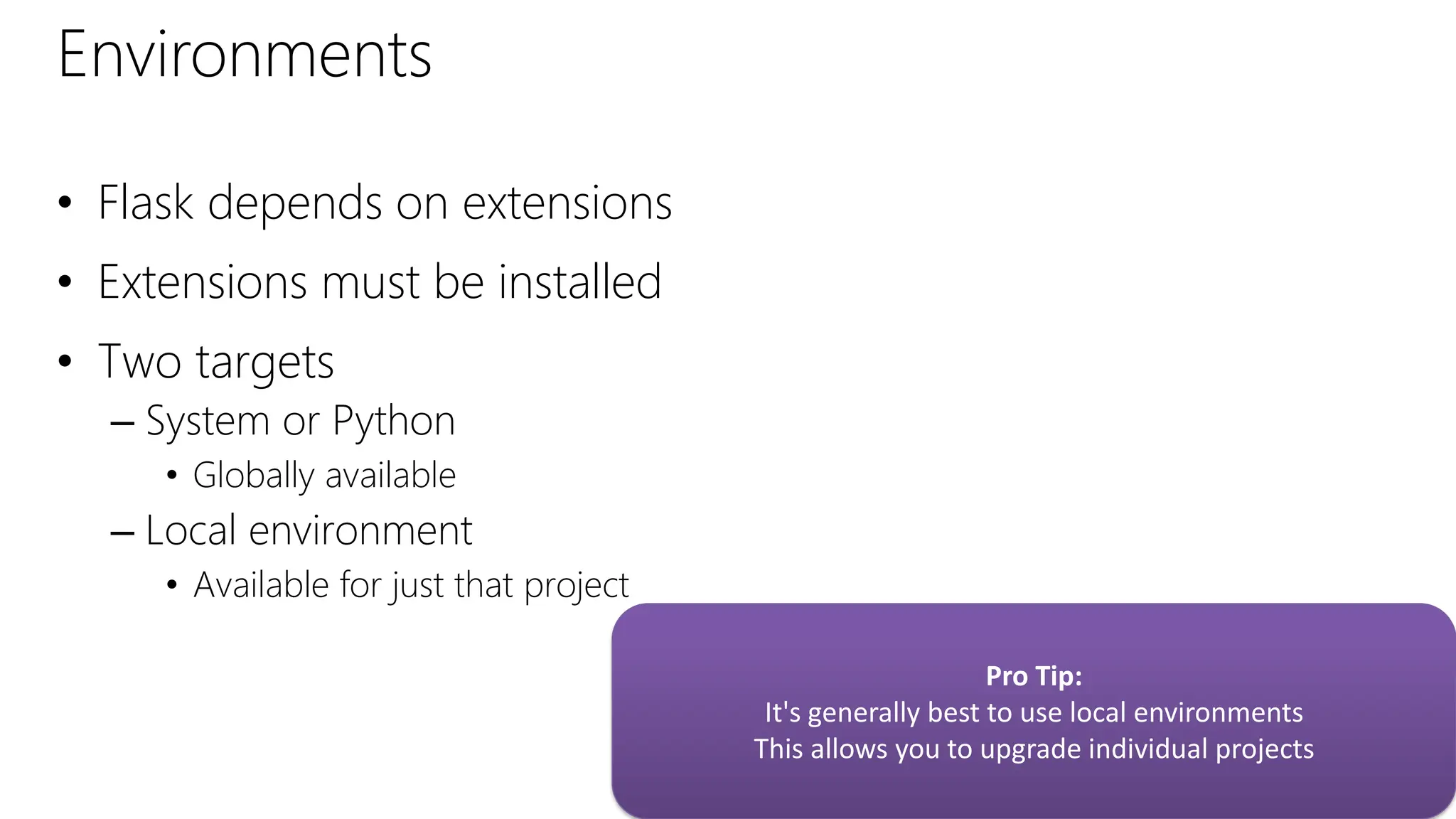 Environments

• Flask depends on extensions
• Extensions must be installed
• Two targets
– System or Python
• Globally available
– Local environment
• Available for just that project

Pro Tip:
It's generally best to use local environments
This allows you to upgrade individual projects